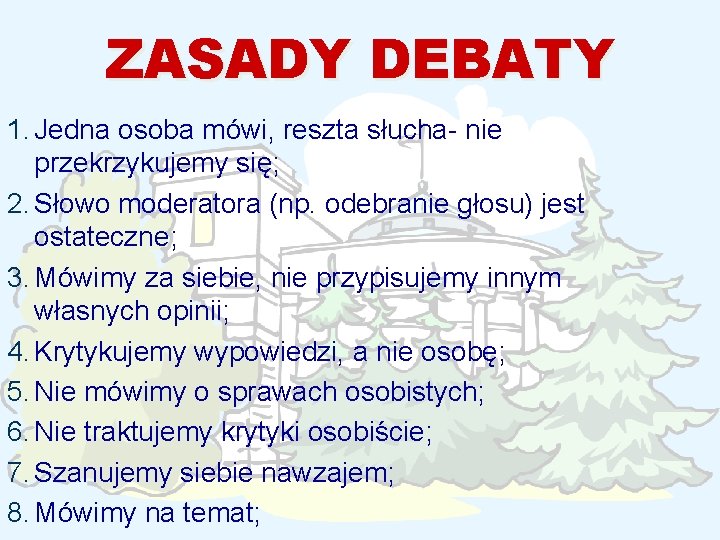 ZASADY DEBATY

1. Jedna osoba mówi, reszta słucha- nie przekrzykujemy się;
2. Słowo moderatora (np. odebranie głosu) jest ostateczne;
3. Mówimy za siebie, nie przypisujemy innym własnych opinii;
4. Krytykujemy wypowiedzi, a nie osobę;
5. Nie mówimy o sprawach osobistych;
6. Nie traktujemy krytyki osobiście;
7. Szanujemy siebie nawzajem;
8. Mówimy na temat;